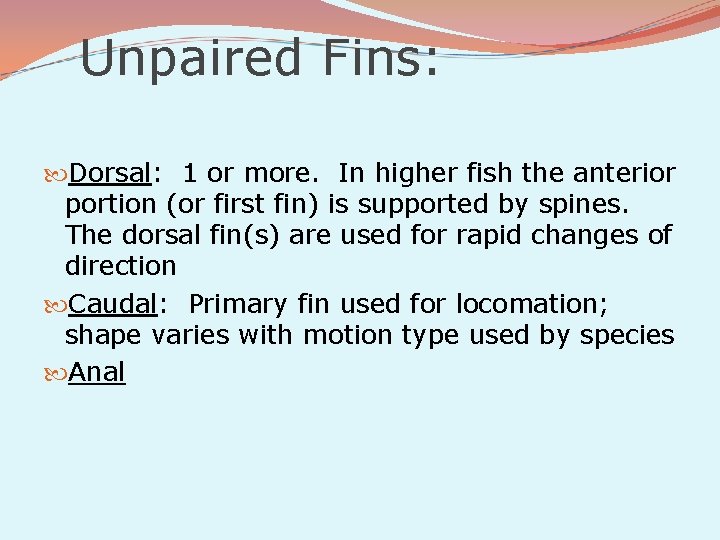 Unpaired Fins:

Dorsal: 1 or more. In higher fish the anterior portion (or first fin) is supported by spines. The dorsal fin(s) are used for rapid changes of direction

Caudal: Primary fin used for locomation; shape varies with motion type used by species

Anal